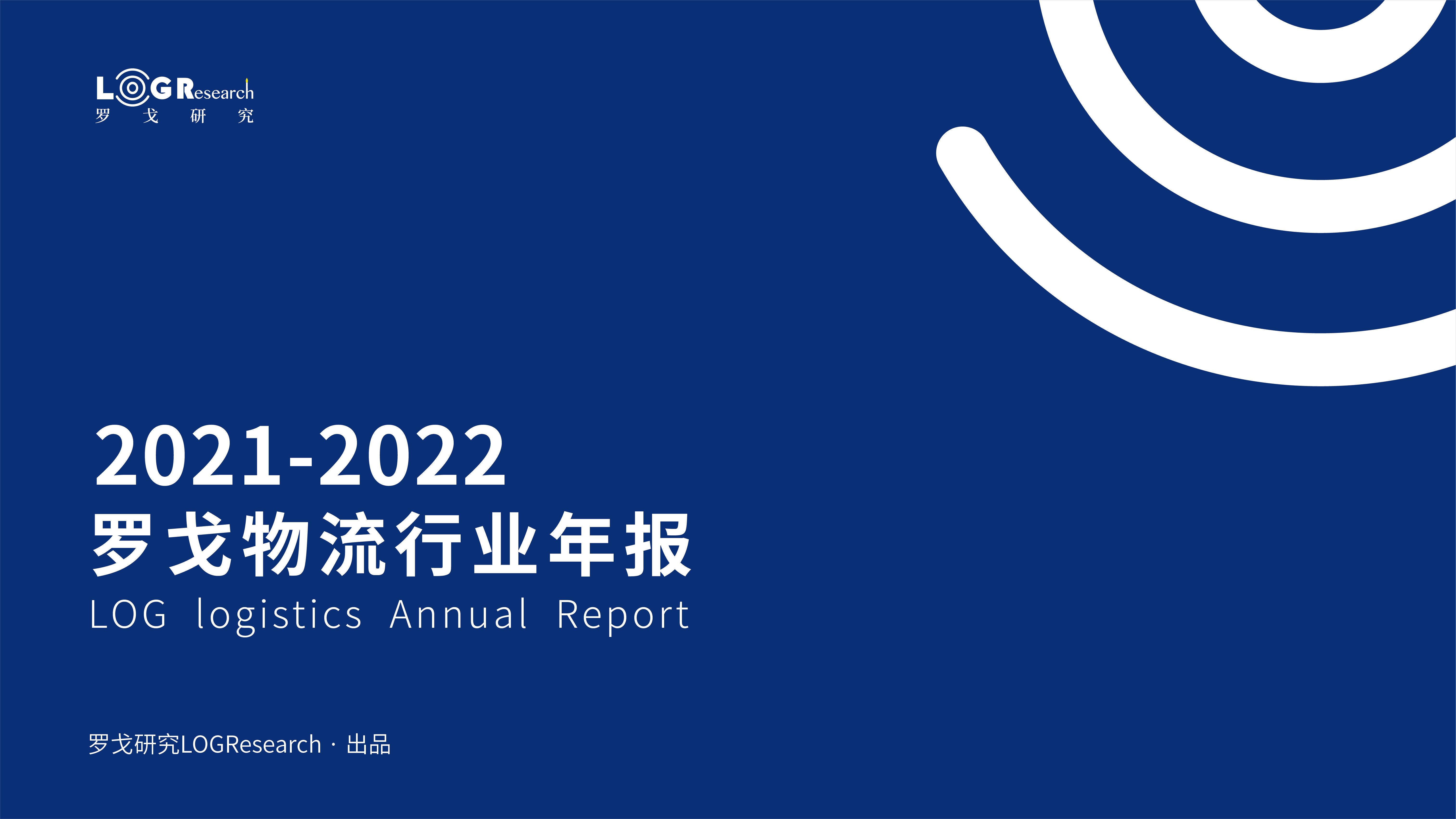 LOGResearch
罗 戈 研 究

2021-2022
罗戈物流行业年报
LOG logistics Annual Report

罗戈研究LOGResearch · 出品